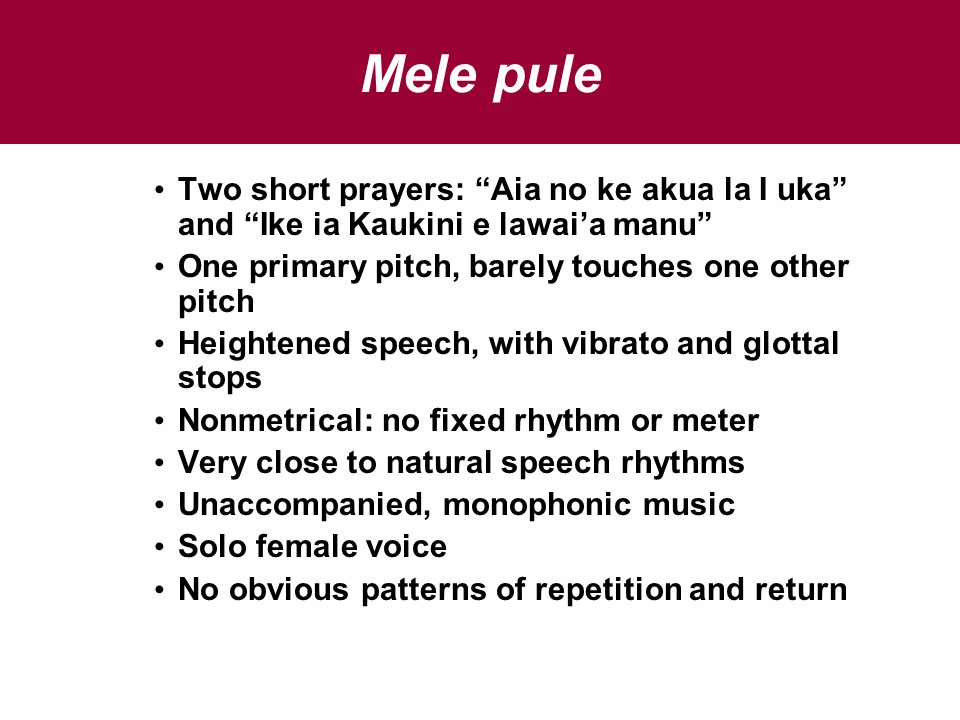 Mele pule

• Two short prayers: “Aia no ke akua la I uka” and “Ike ia Kaukini e lawai’a manu”
• One primary pitch, barely touches one other pitch
• Heightened speech, with vibrato and glottal stops
• Nonmetrical: no fixed rhythm or meter
• Very close to natural speech rhythms
• Unaccompanied, monophonic music
• Solo female voice
• No obvious patterns of repetition and return